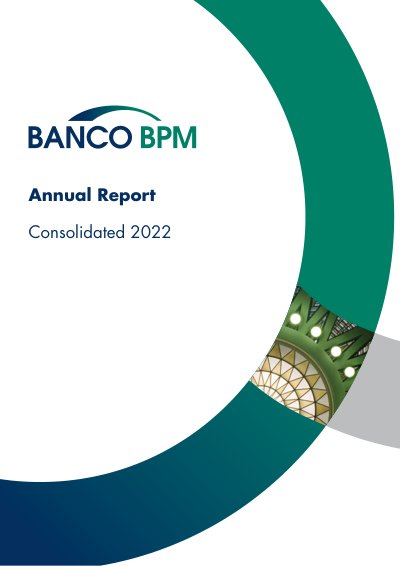 BANCO BPM

Annual Report

Consolidated 2022